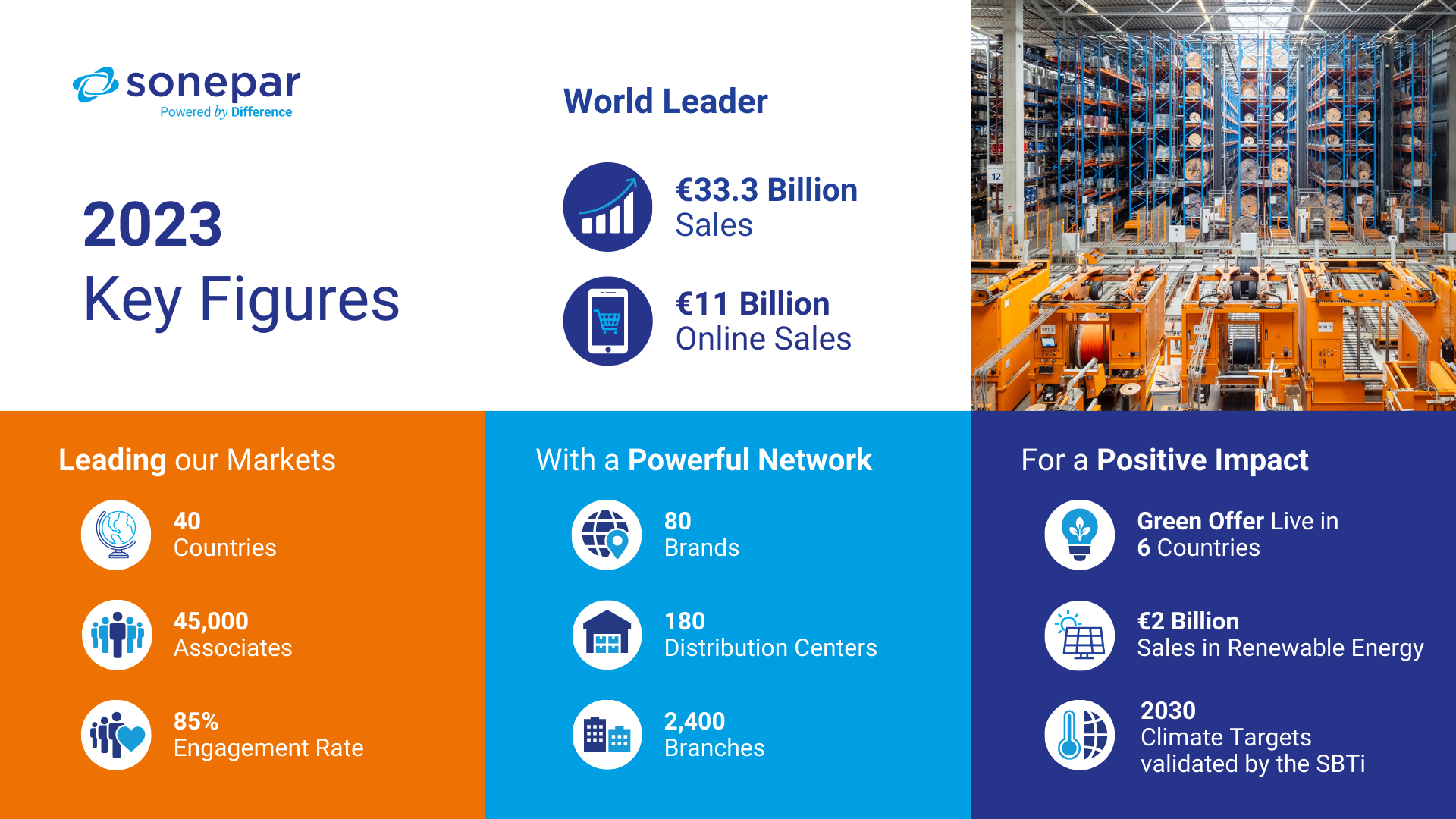 sonepar
Powered by Difference

2023
Key Figures

World Leader

€33.3 Billion
Sales

€11 Billion
Online Sales

12

Leading our Markets

40
Countries

45,000
Associates

85%
Engagement Rate

With a Powerful Network

80
Brands

180
Distribution Centers

2,400
Branches

For a Positive Impact

Green Offer Live in
6 Countries

€2 Billion
Sales in Renewable Energy

2030
Climate Targets
validated by the SBTi